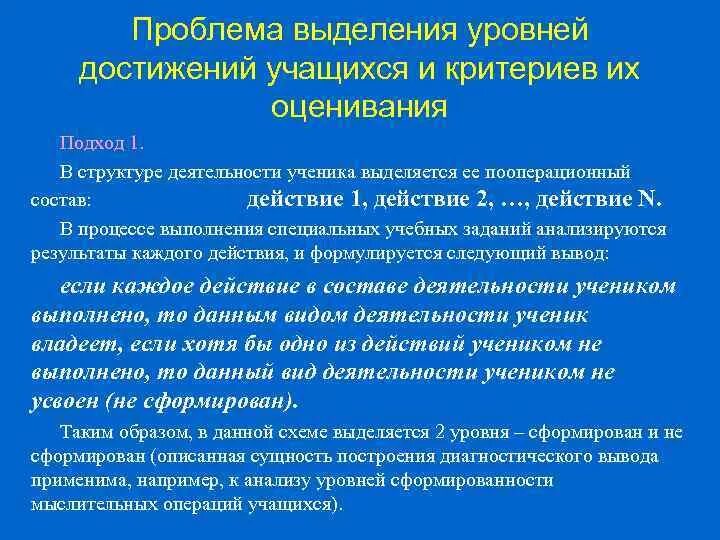 Проблема выделения уровней достижений учащихся и критериев их оценивания

Подход 1.

В структуре деятельности ученика выделяется ее пооперационный состав: действие 1, действие 2, …, действие N.

В процессе выполнения специальных учебных заданий анализируются результаты каждого действия, и формулируется следующий вывод:

если каждое действие в составе деятельности учеником выполнено, то данным видом деятельности ученик владеет, если хотя бы одно из действий учеником не выполнено, то данный вид деятельности учеником не усвоен (не сформирован).

Таким образом, в данной схеме выделяется 2 уровня – сформирован и не сформирован (описанная сущность построения диагностического вывода применима, например, к анализу уровней сформированности мыслительных операций учащихся).